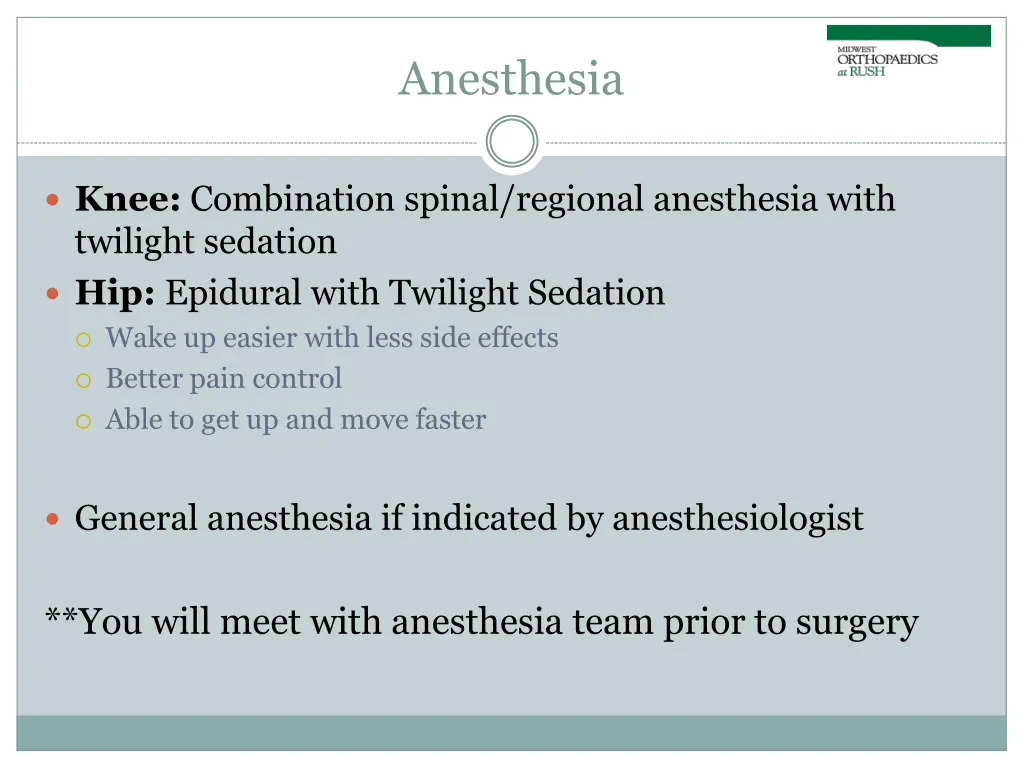 MIDWEST ORTHOPAEDICS at RUSH

Anesthesia

Knee: Combination spinal/regional anesthesia with twilight sedation

Hip: Epidural with Twilight Sedation

Wake up easier with less side effects

Better pain control

Able to get up and move faster

General anesthesia if indicated by anesthesiologist

**You will meet with anesthesia team prior to surgery